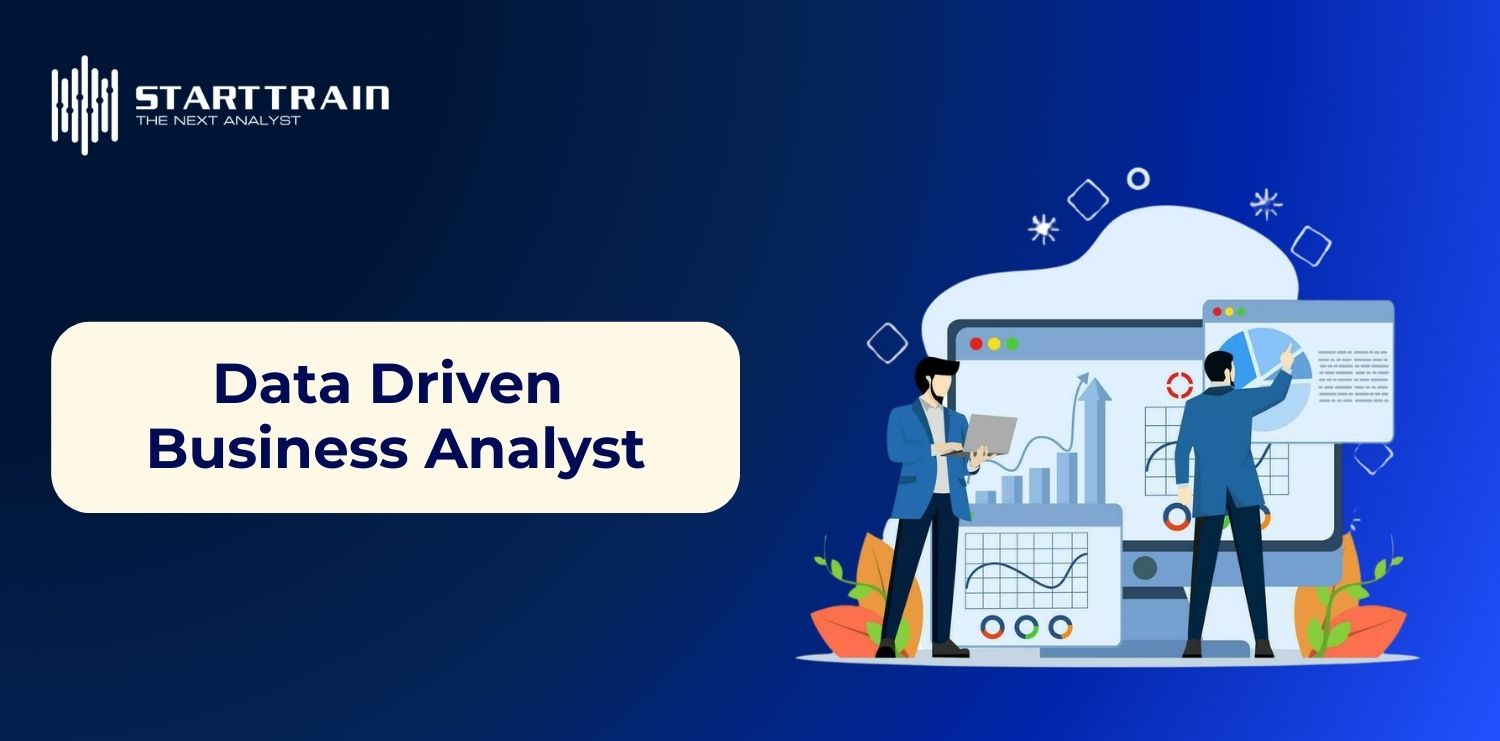 STARTTRAIN
THE NEXT ANALYST

Data Driven
Business Analyst